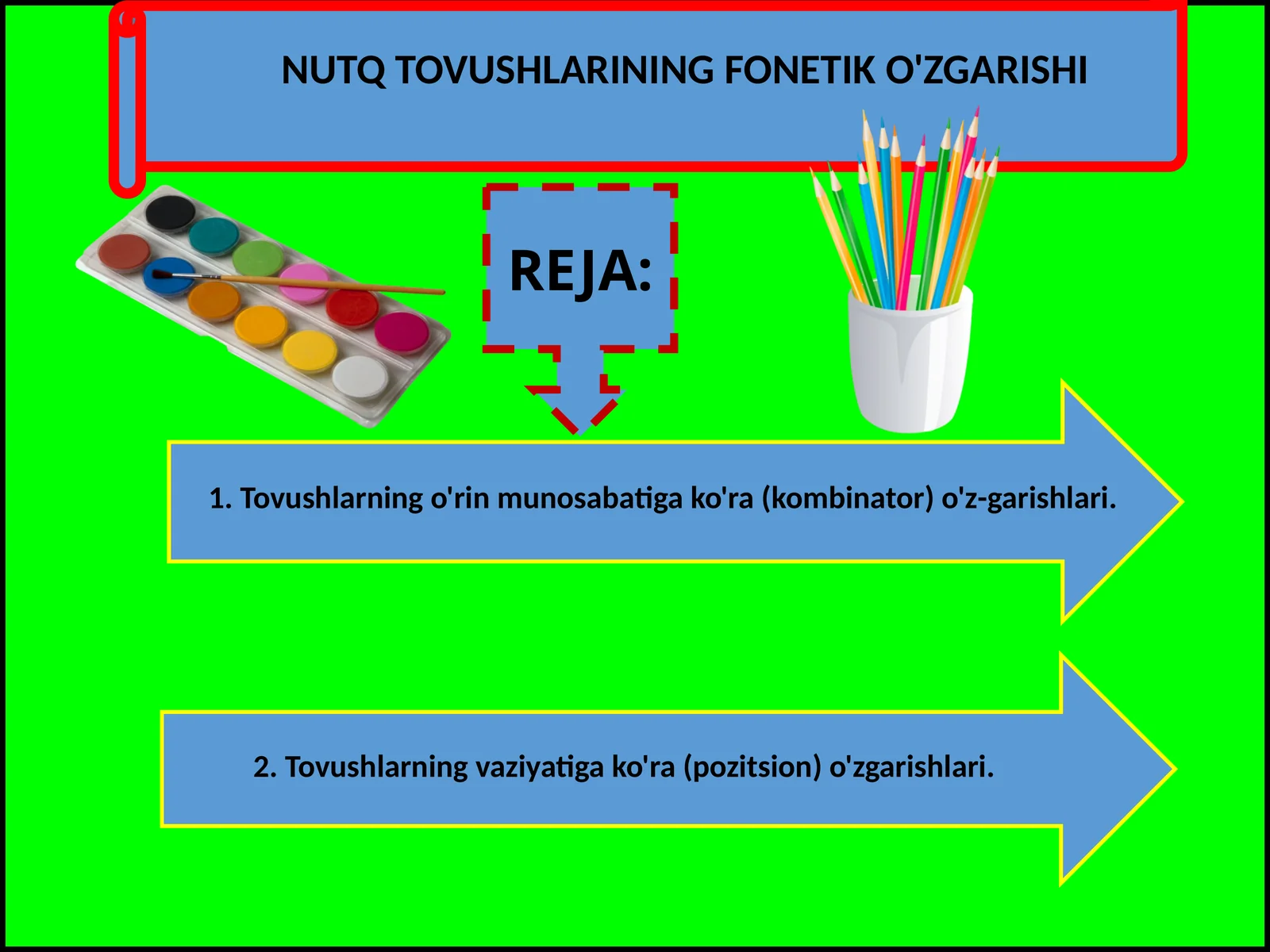 NUTQ TOVUSHLARINING FONETIK O'ZGARISHI

REJA:

1. Tovushlarning o'rin munosabatiga ko'ra (kombinator) o'z-garishlari.

2. Tovushlarning vaziyatiga ko'ra (pozitsion) o'zgarishlari.